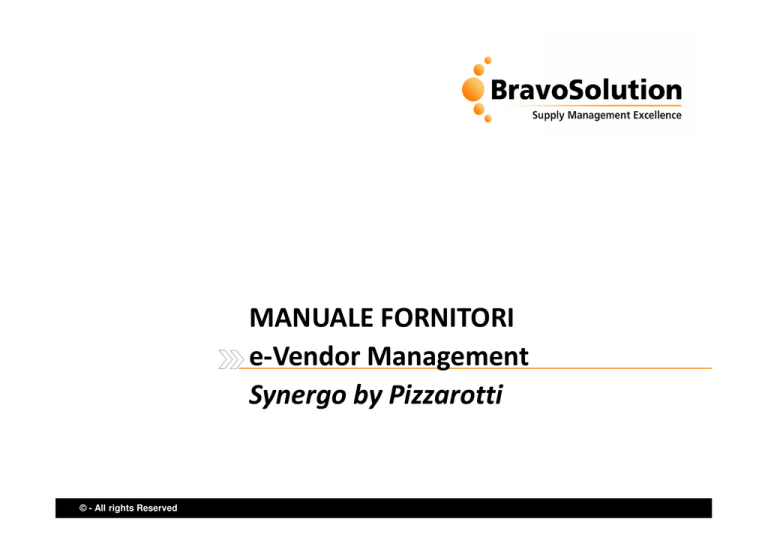 BravoSolution
Supply Management Excellence

MANUALE FORNITORI
e-Vendor Management
Synergo by Pizzarotti

© - All rights Reserved